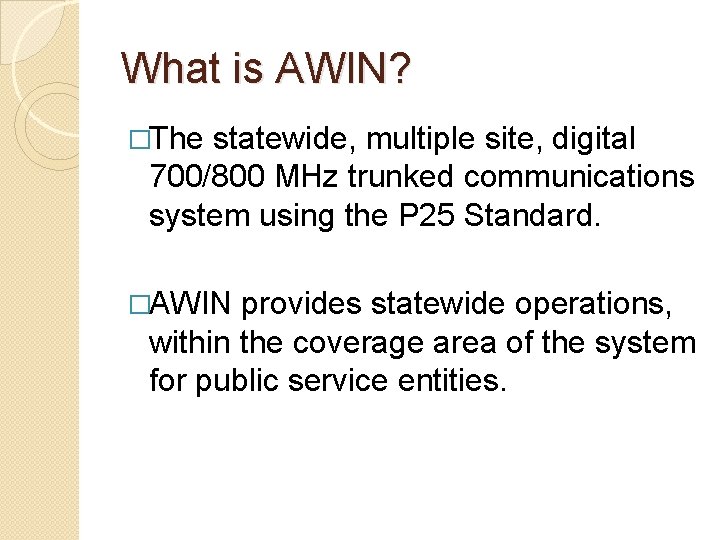 What is AWIN?

□The statewide, multiple site, digital 700/800 MHz trunked communications system using the P25 Standard.

□AWIN provides statewide operations, within the coverage area of the system for public service entities.